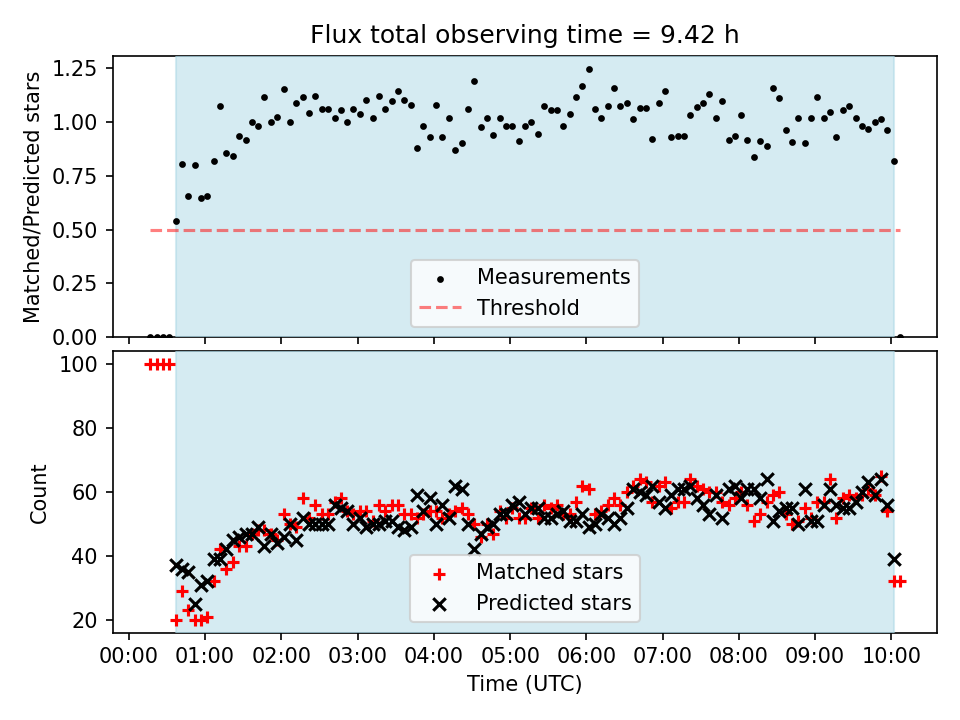 Flux total observing time = 9.42 h

Matched/Predicted stars

1.25
1.00
0.75
0.50
0.25
0.00

Measurements
Threshold

Count

100
80
60
40
20

Matched stars
Predicted stars

00:00 01:00 02:00 03:00 04:00 05:00 06:00 07:00 08:00 09:00 10:00

Time (UTC)